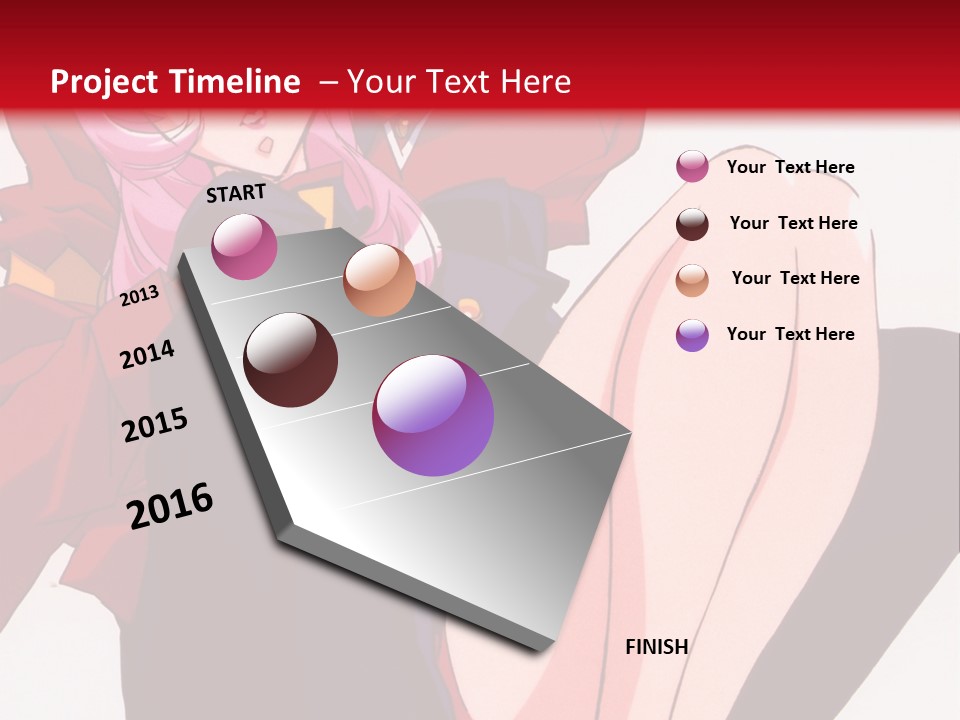 Project Timeline – Your Text Here

START

2013

2014

2015

2016

FINISH

Your Text Here

Your Text Here

Your Text Here

Your Text Here